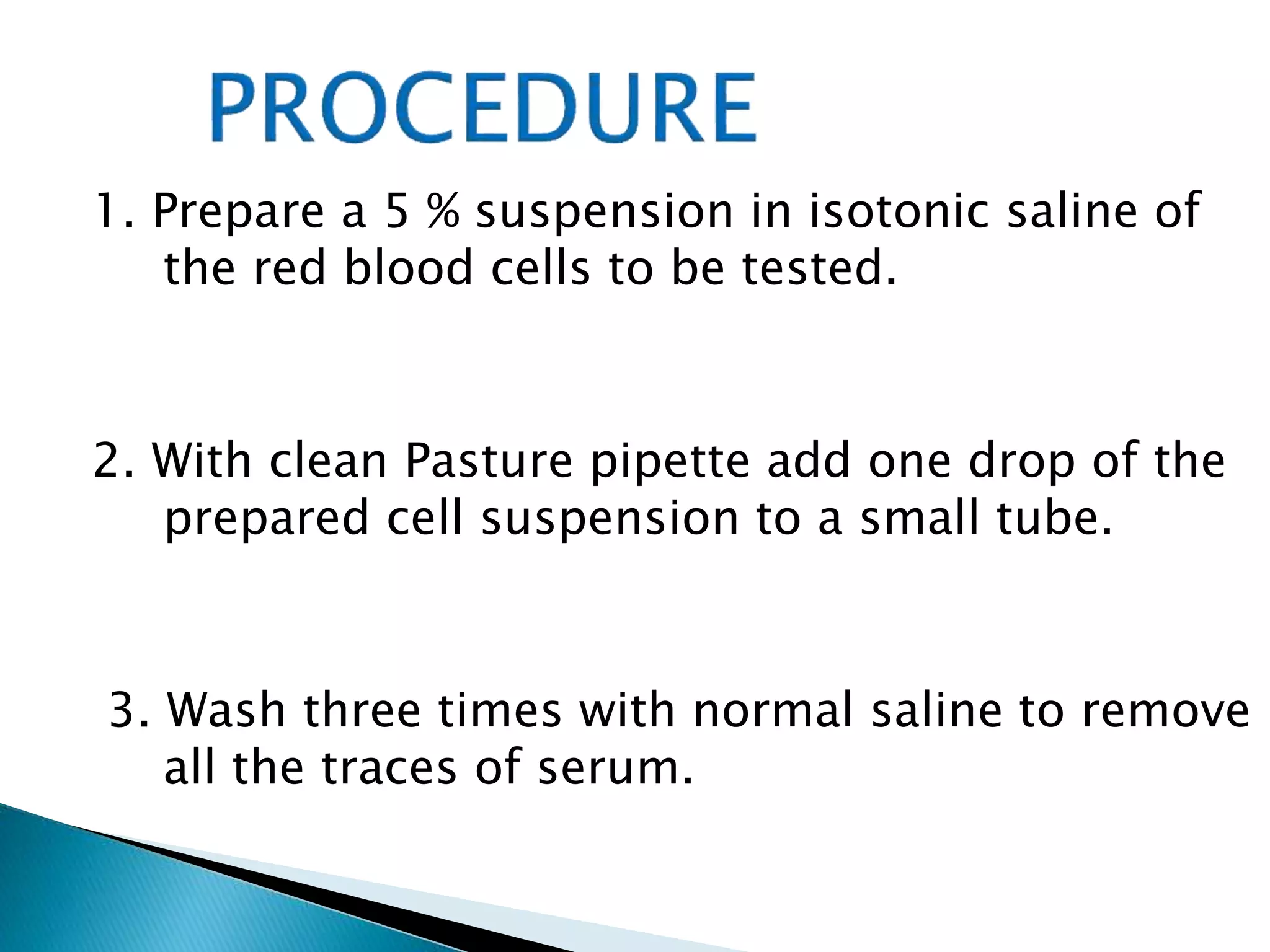 PROCEDURE

1. Prepare a 5 % suspension in isotonic saline of the red blood cells to be tested.

2. With clean Pasture pipette add one drop of the prepared cell suspension to a small tube.

3. Wash three times with normal saline to remove all the traces of serum.